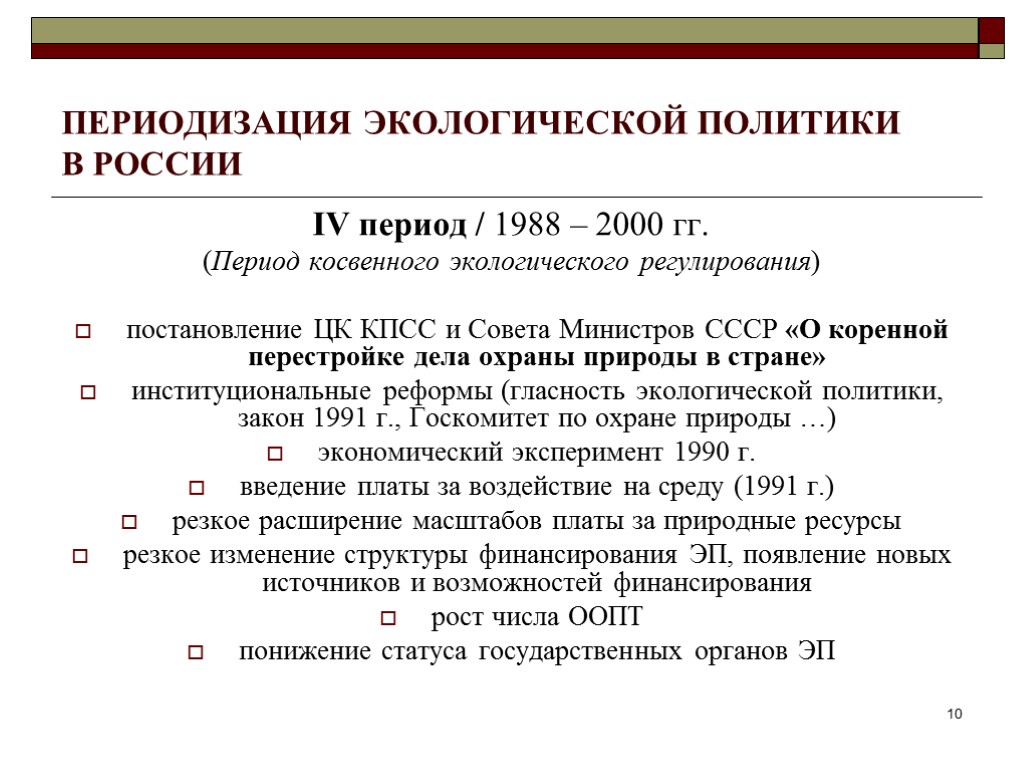 ПЕРИОДИЗАЦИЯ ЭКОЛОГИЧЕСКОЙ ПОЛИТИКИ В РОССИИ

IV период / 1988 – 2000 гг.
(Период косвенного экологического регулирования)

постановление ЦК КПСС и Совета Министров СССР «О коренной перестройке дела охраны природы в стране»
институциональные реформы (гласность экологической политики, закон 1991 г., Госкомитет по охране природы …)
экономический эксперимент 1990 г.
введение платы за воздействие на среду (1991 г.)
резкое расширение масштабов платы за природные ресурсы
резкое изменение структуры финансирования ЭП, появление новых источников и возможностей финансирования
рост числа ООПТ
понижение статуса государственных органов ЭП

10